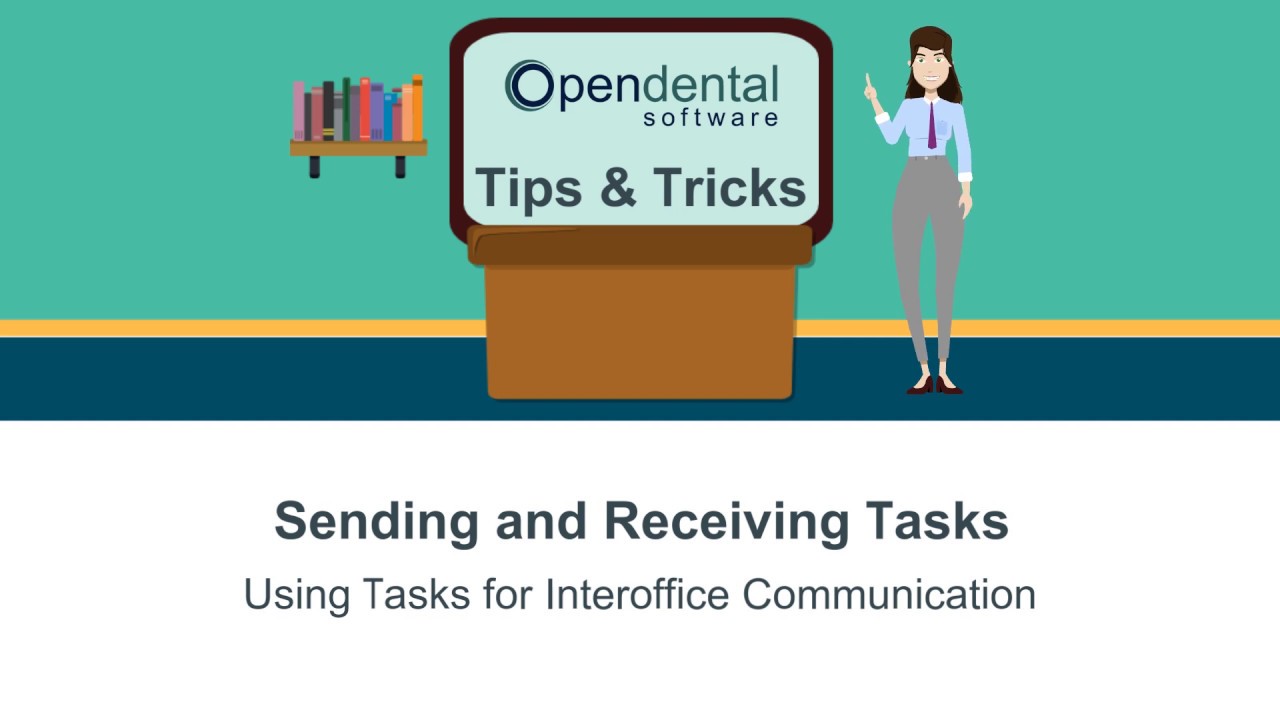 Opendental software

Tips & Tricks

Sending and Receiving Tasks

Using Tasks for Interoffice Communication